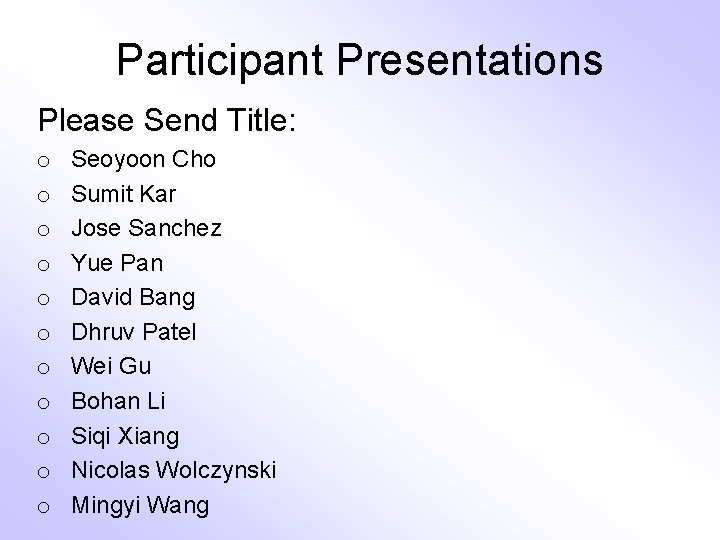 Participant Presentations

Please Send Title:

o Seoyoon Cho
o Sumit Kar
o Jose Sanchez
o Yue Pan
o David Bang
o Dhruv Patel
o Wei Gu
o Bohan Li
o Siqi Xiang
o Nicolas Wolczynski
o Mingyi Wang